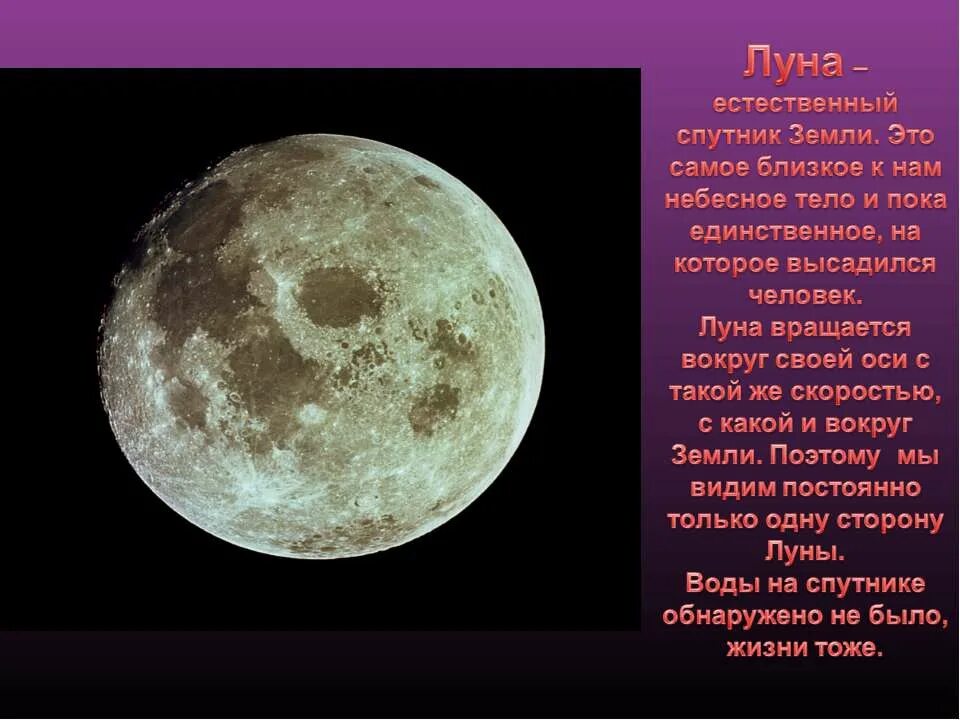 Луна – естественный спутник Земли. Это самое близкое к нам небесное тело и пока единственное, на которое высадился человек.
Луна вращается вокруг своей оси с такой же скоростью, с какой и вокруг Земли. Поэтому мы видим постоянно только одну сторону Луны.
Воды на спутнике обнаружено не было, жизни тоже.